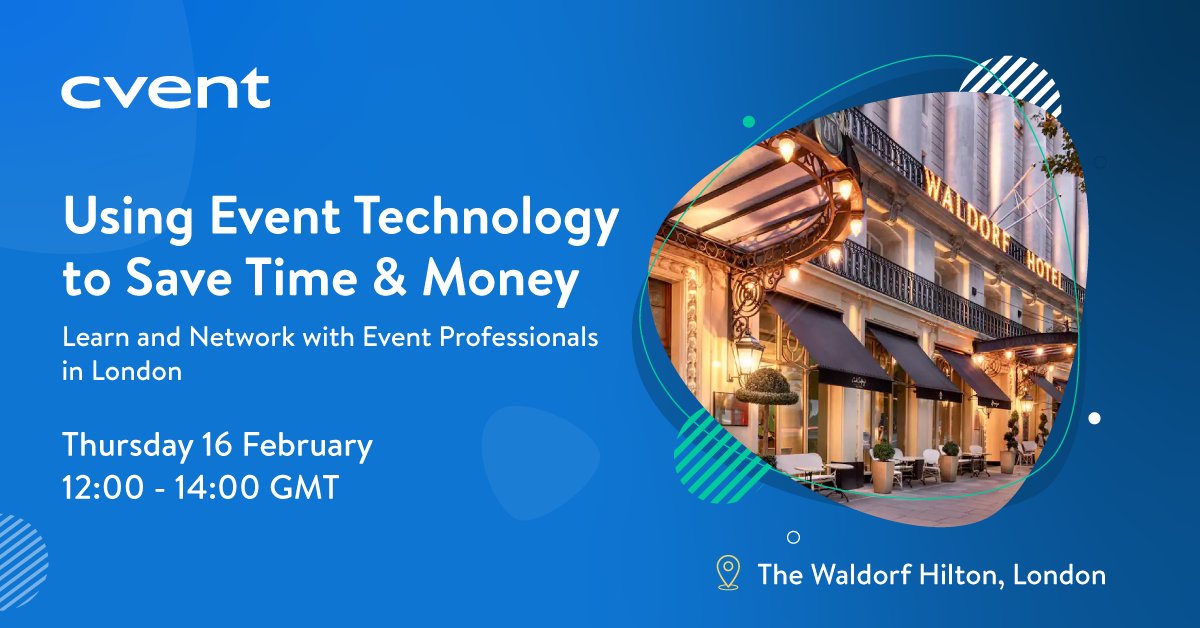 cvent

Using Event Technology to Save Time & Money

Learn and Network with Event Professionals in London

Thursday 16 February
12:00 - 14:00 GMT

WALDORF HOTEL

The Waldorf Hilton, London